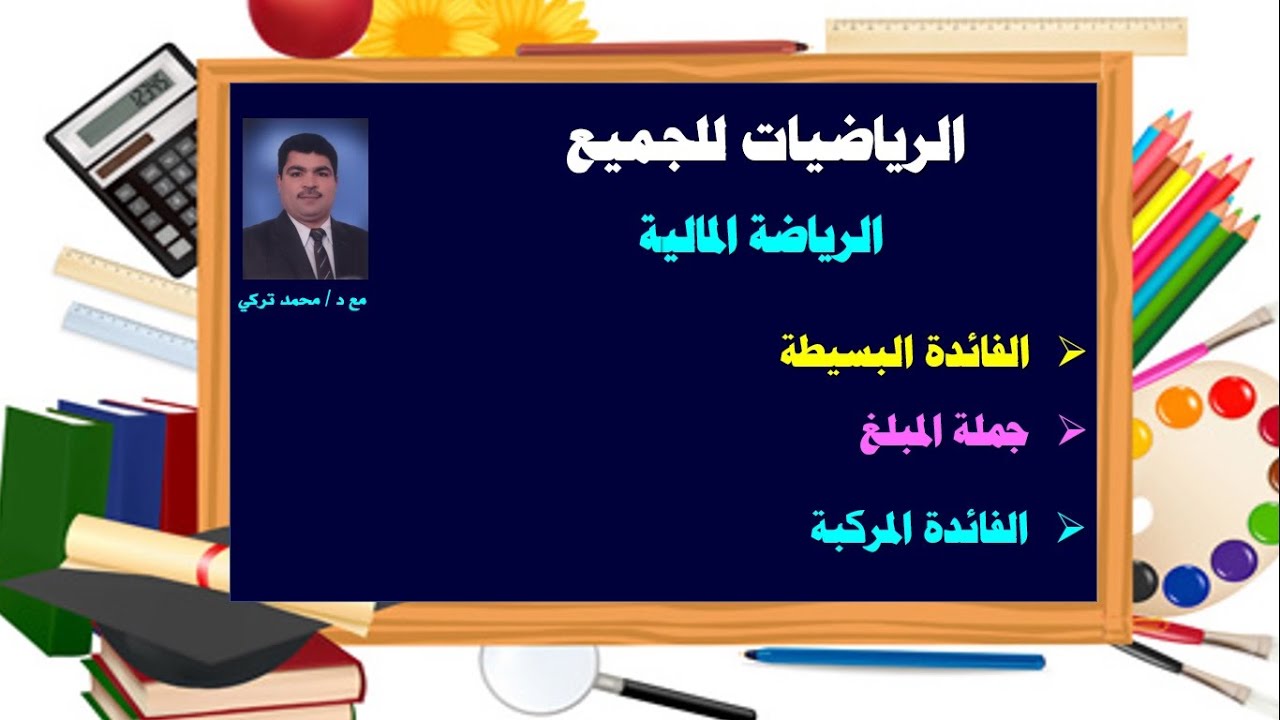 الرياضيات للجميع

الرياضة المالية

مع د / محمد تركي

➢ الفائدة البسيطة

➢ جملة المبلغ

➢ الفائدة المركبة